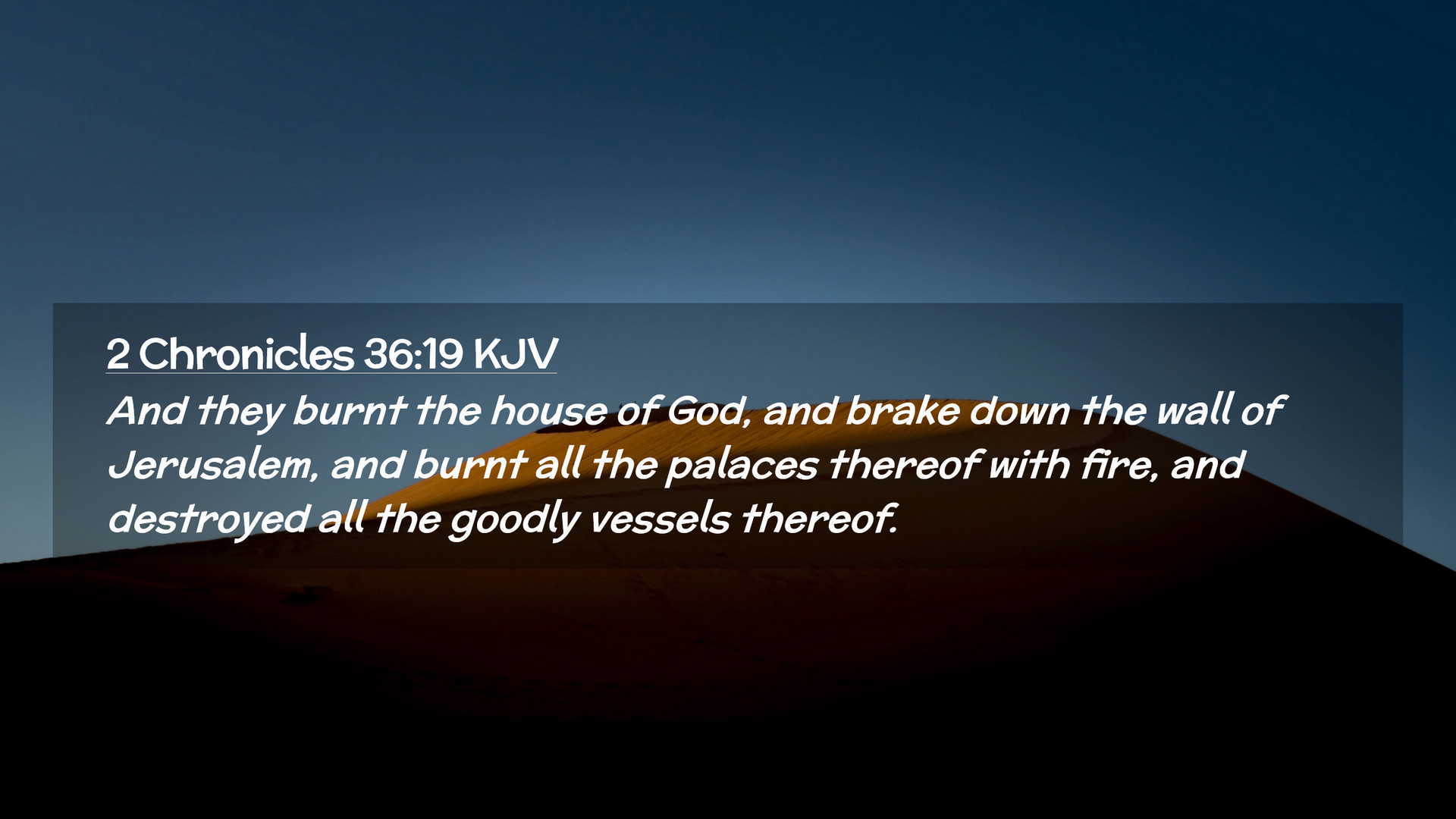 2 Chronicles 36:19 KJV

And they burnt the house of God, and brake down the wall of Jerusalem, and burnt all the palaces thereof with fire, and destroyed all the goodly vessels thereof.